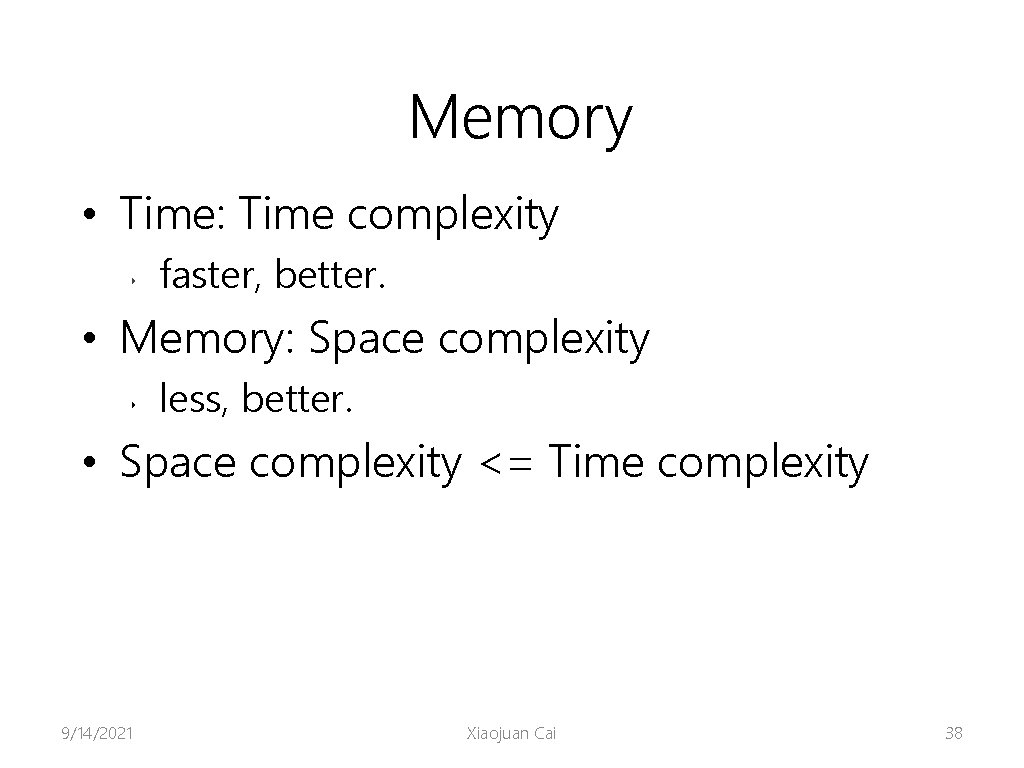 Memory

• Time: Time complexity

‣ faster, better.

• Memory: Space complexity

‣ less, better.

• Space complexity <= Time complexity

9/14/2021

Xiaojuan Cai

38